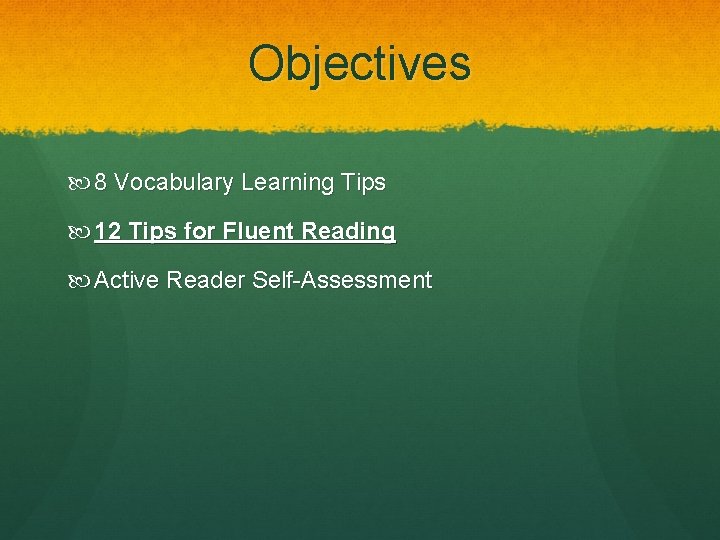 Objectives

8 Vocabulary Learning Tips

12 Tips for Fluent Reading

Active Reader Self-Assessment